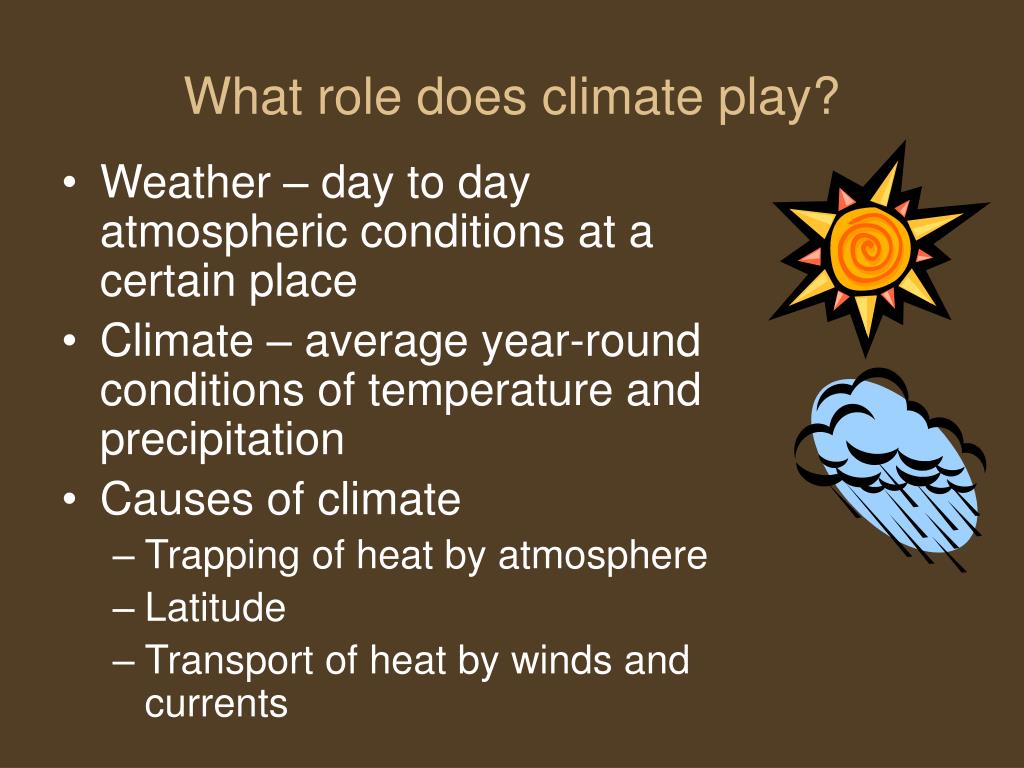 What role does climate play?

• Weather – day to day atmospheric conditions at a certain place
• Climate – average year-round conditions of temperature and precipitation
• Causes of climate
– Trapping of heat by atmosphere
– Latitude
– Transport of heat by winds and currents